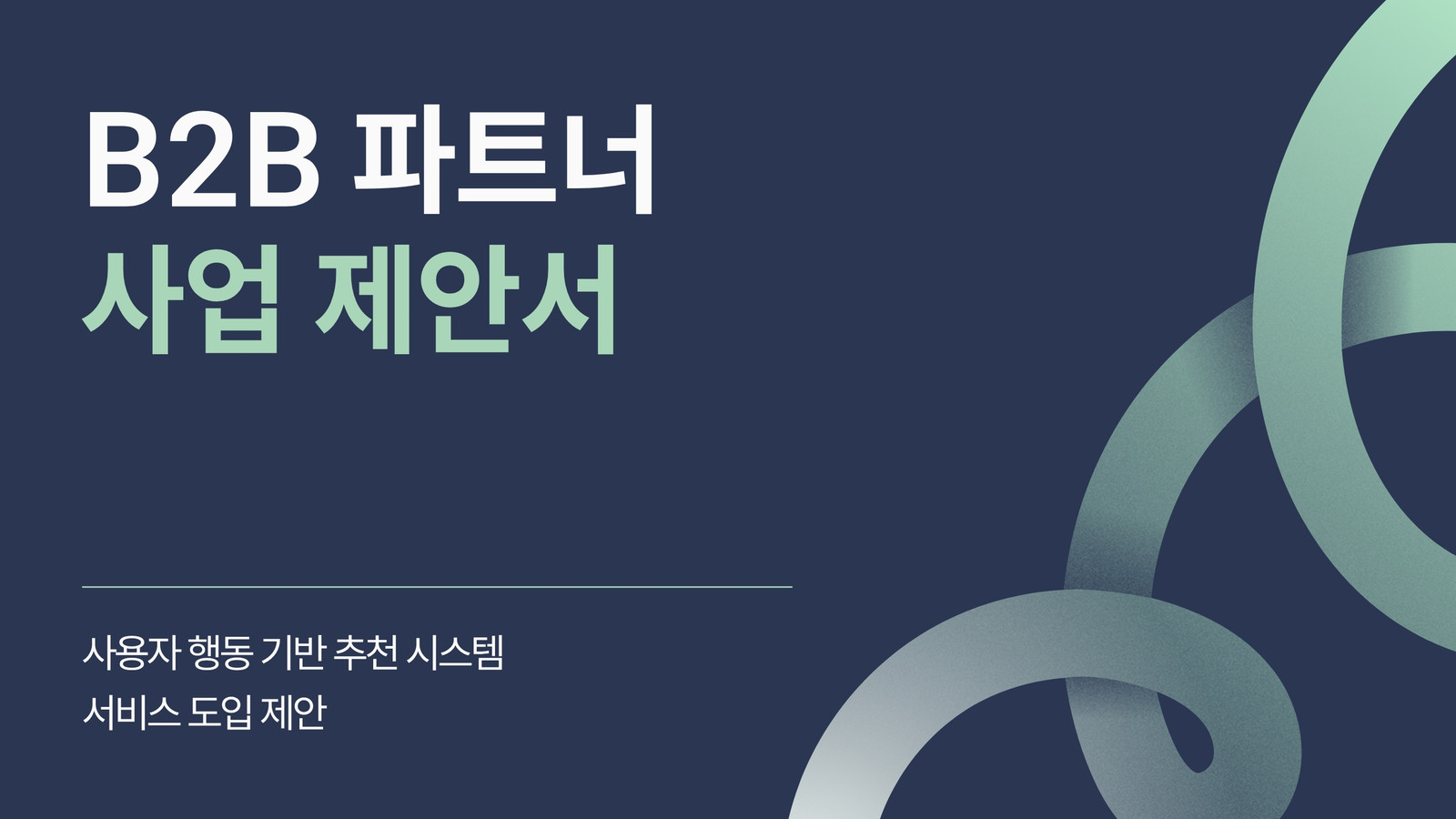 B2B 파트너
사업 제안서

사용자 행동 기반 추천 시스템
서비스 도입 제안